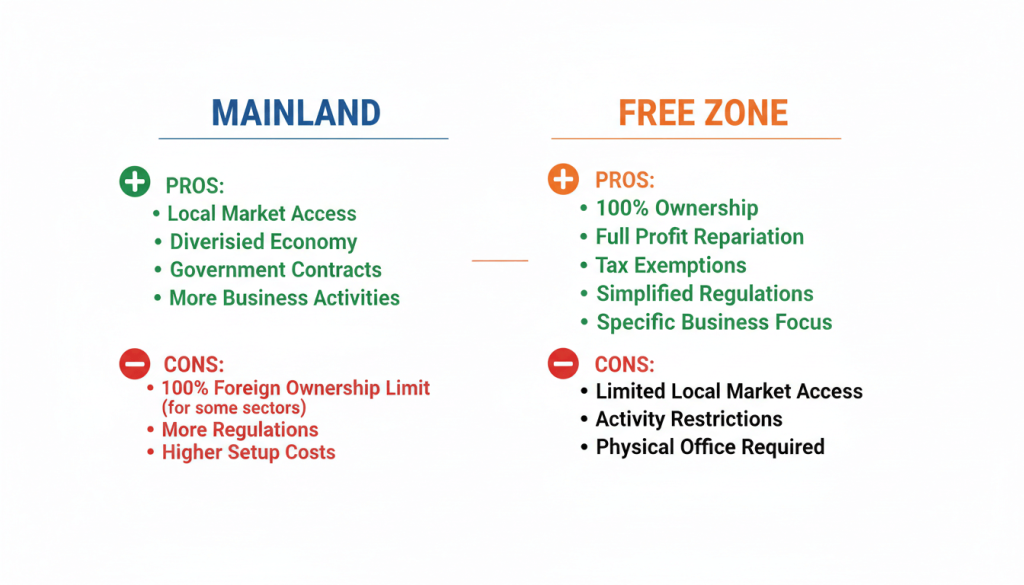 MAINLAND

PROS:
• Local Market Access
• Diverisied Economy
• Government Contracts
• More Business Activities

CONS:
• 100% Foreign Ownership Limit (for some sectors)
• More Regulations
• Higher Setup Costs

FREE ZONE

PROS:
• 100% Ownership
• Full Profit Repariation
• Tax Exemptions
• Simplified Regulations
• Specific Business Focus

CONS:
• Limited Local Market Access
• Activity Restrictions
• Physical Office Required